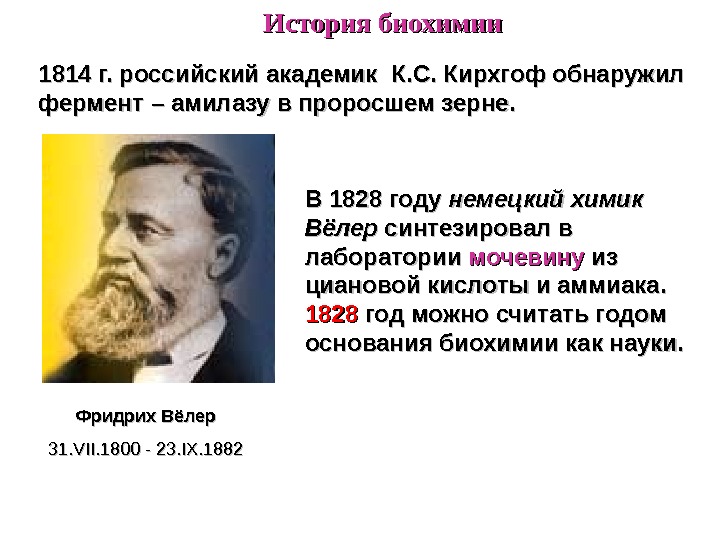 История биохимии

1814 г. российский академик К.С. Кирхгоф обнаружил фермент – амилазу в проросшем зерне.

В 1828 году немецкий химик Вёлер синтезировал в лаборатории мочевину из циановой кислоты и аммиака. 1828 год можно считать годом основания биохимии как науки.

Фридрих Вёлер

31.VII.1800 - 23.IX.1882